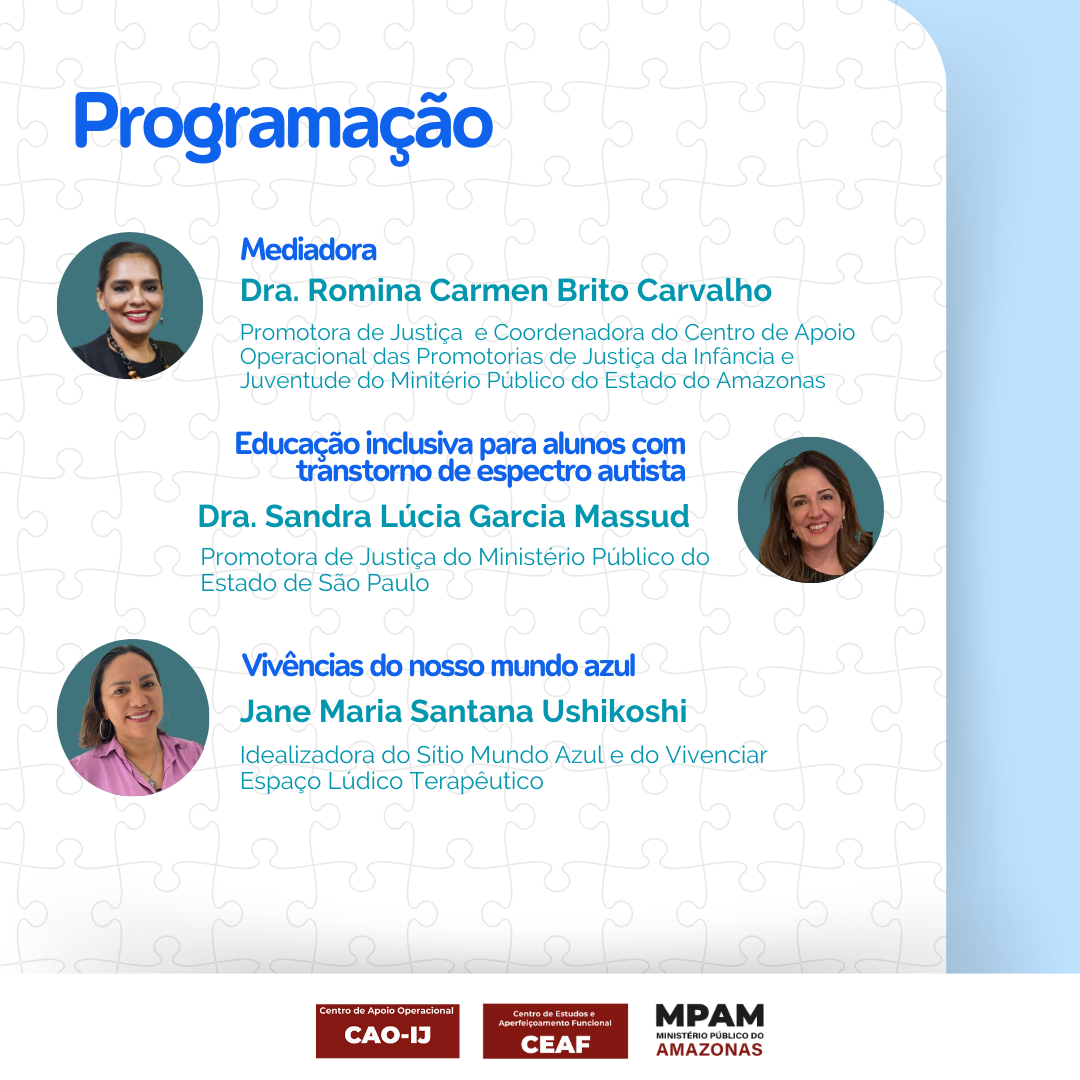 Programação

Mediadora

Dra. Romina Carmen Brito Carvalho

Promotora de Justiça e Coordenadora do Centro de Apoio Operacional das Promotorias de Justiça da Infância e Juventude do Minitério Público do Estado do Amazonas

Educação inclusiva para alunos com transtorno de espectro autista

Dra. Sandra Lúcia Garcia Massud

Promotora de Justiça do Ministério Público do Estado de São Paulo

Vivências do nosso mundo azul

Jane Maria Santana Ushikoshi

Idealizadora do Sítio Mundo Azul e do Vivenciar Espaço Lúdico Terapêutico

Centro de Apoio Operacional
CAO-IJ

Centro de Estudos e Aperfeiçoamento Funcional
CEAF

MPAM
MINISTÉRIO PÚBLICO DO
AMAZONAS